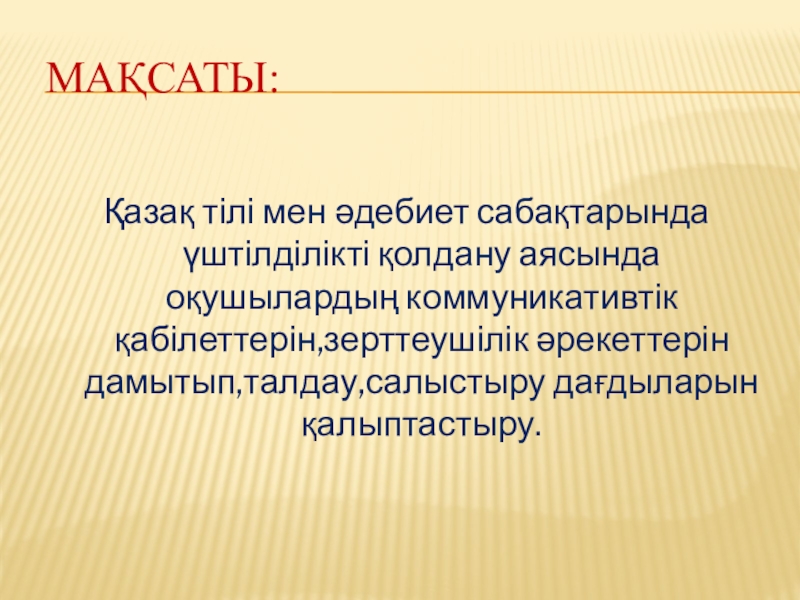 МАҚСАТЫ:

Қазақ тілі мен әдебиет сабақтарында үштілділікті қолдану аясында оқушылардың коммуникативтік қабілеттерін,зерттеушілік әрекеттерін дамытып,талдау,салыстыру дағдыларын қалыптастыру.